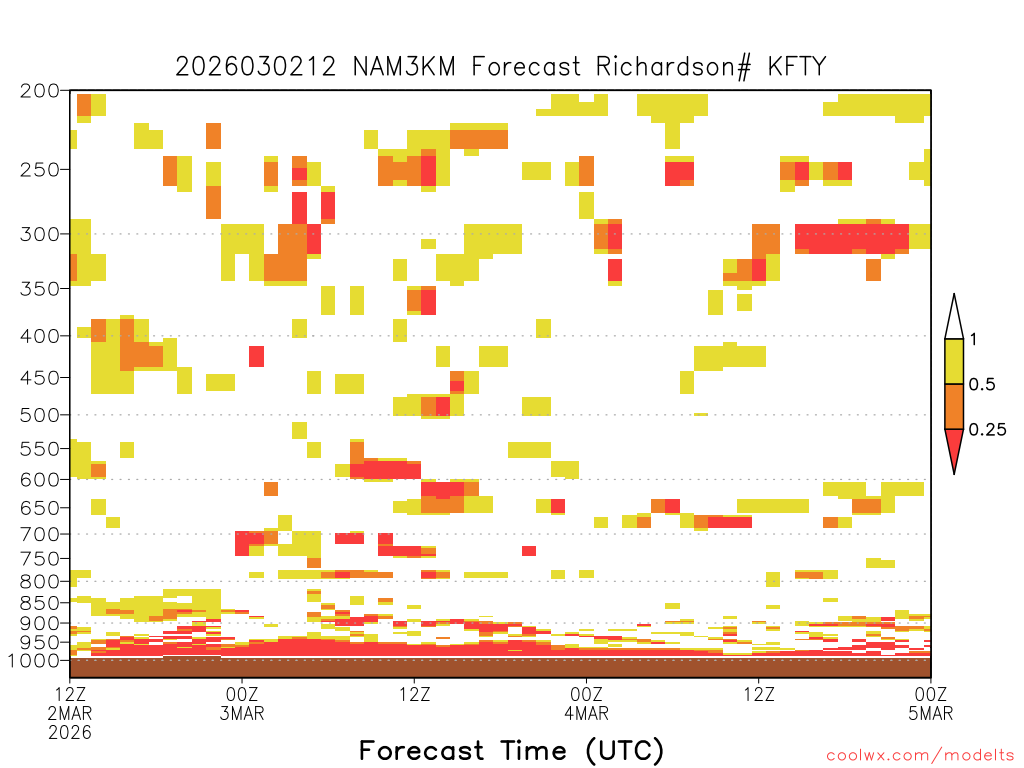 2026030212 NAM3KM Forecast Richardson# KFTY

200
250
300
350
400
450
500
550
600
650
700
750
800
850
900
950
1000

1
0.5
0.25

12Z
2MAR
2026
00Z
3MAR
12Z
00Z
4MAR
12Z
00Z
5MAR

Forecast Time (UTC)

coolwx.com/modelts